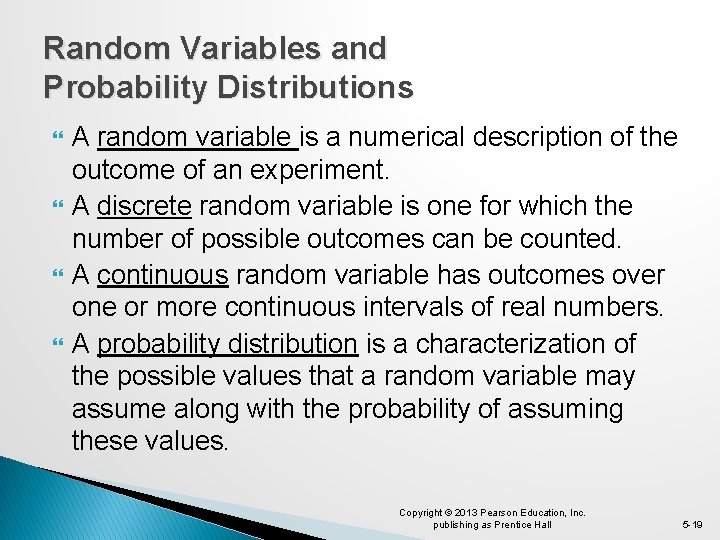 Random Variables and Probability Distributions

A random variable is a numerical description of the outcome of an experiment.

A discrete random variable is one for which the number of possible outcomes can be counted.

A continuous random variable has outcomes over one or more continuous intervals of real numbers.

A probability distribution is a characterization of the possible values that a random variable may assume along with the probability of assuming these values.

Copyright © 2013 Pearson Education, Inc. publishing as Prentice Hall

5-19